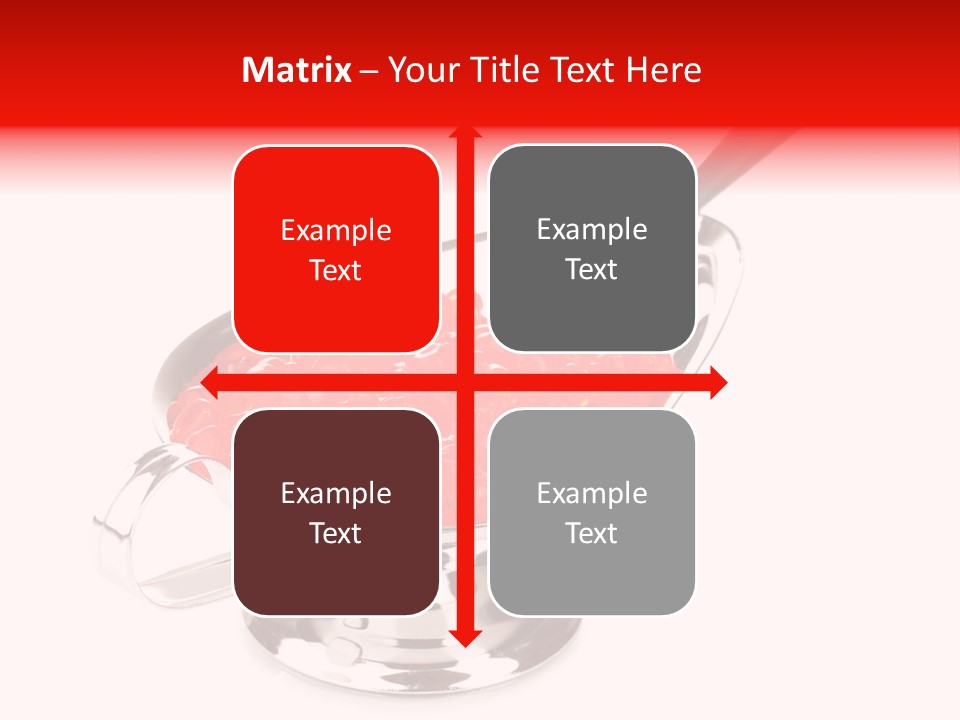 Matrix – Your Title Text Here

Example Text

Example Text

Example Text

Example Text